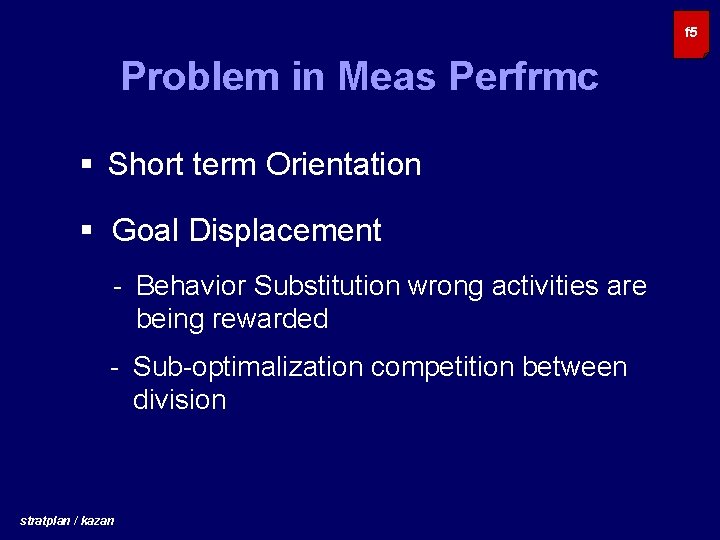 f5

Problem in Meas Perfrmc

▪ Short term Orientation

▪ Goal Displacement

- Behavior Substitution wrong activities are being rewarded

- Sub-optimalization competition between division

stratplan / kazan